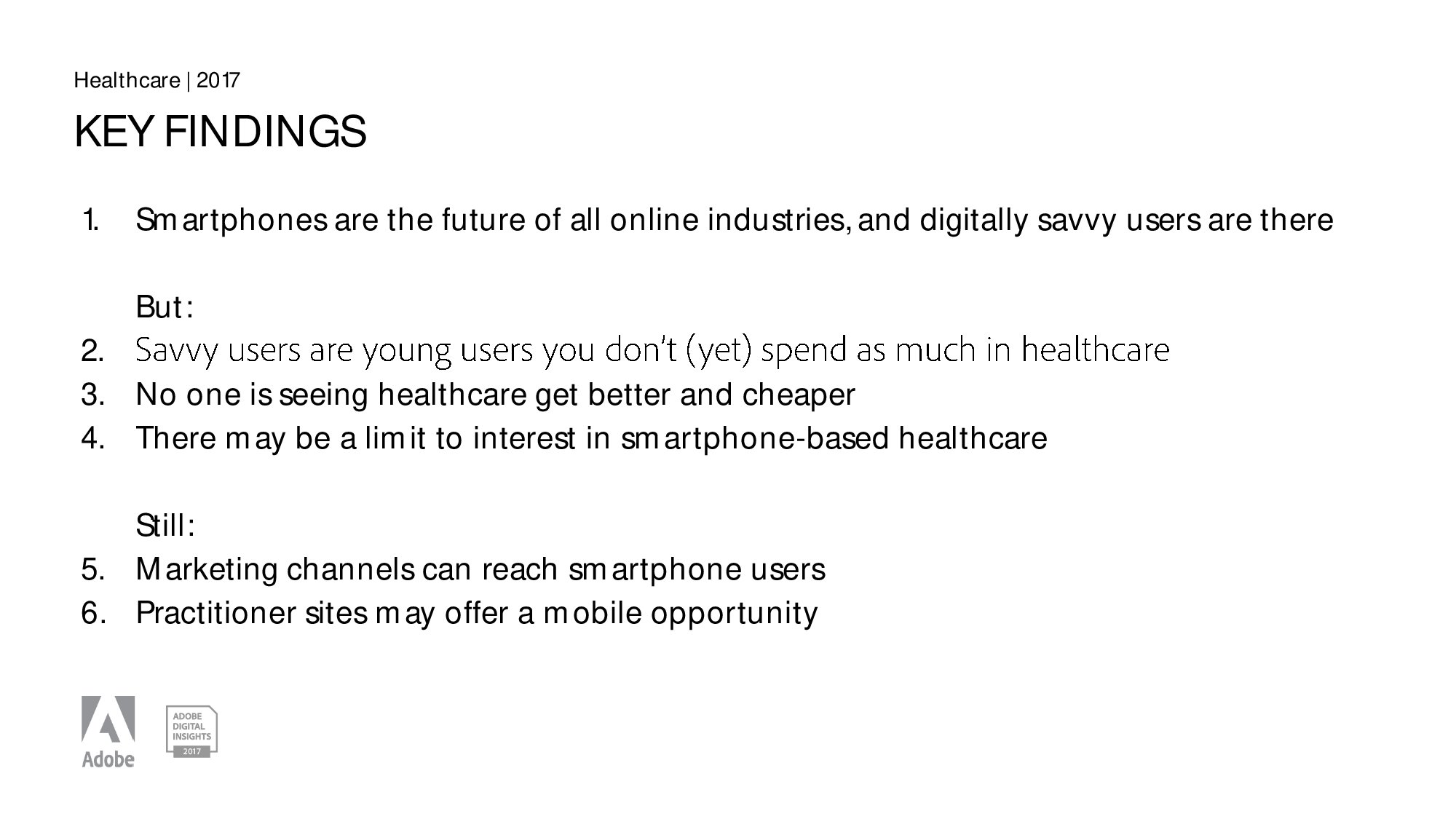 Healthcare | 2017

KEY FINDINGS

1. Smartphones are the future of all online industries, and digitally savvy users are there

But:

2. Savvy users are young users you don't (yet) spend as much in healthcare
3. No one is seeing healthcare get better and cheaper
4. There may be a limit to interest in smartphone-based healthcare

Still:

5. Marketing channels can reach smartphone users
6. Practitioner sites may offer a mobile opportunity

Adobe

ADOBE DIGITAL INSIGHTS 2017